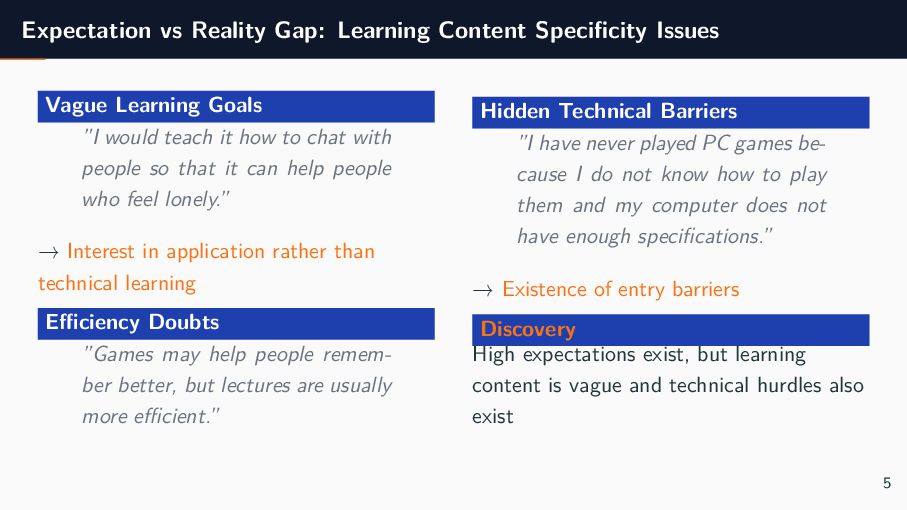 Expectation vs Reality Gap: Learning Content Specificity Issues

Vague Learning Goals

"I would teach it how to chat with people so that it can help people who feel lonely."

→ Interest in application rather than technical learning

Efficiency Doubts

"Games may help people remember better, but lectures are usually more efficient."

Hidden Technical Barriers

"I have never played PC games because I do not know how to play them and my computer does not have enough specifications."

→ Existence of entry barriers

Discovery

High expectations exist, but learning content is vague and technical hurdles also exist

5